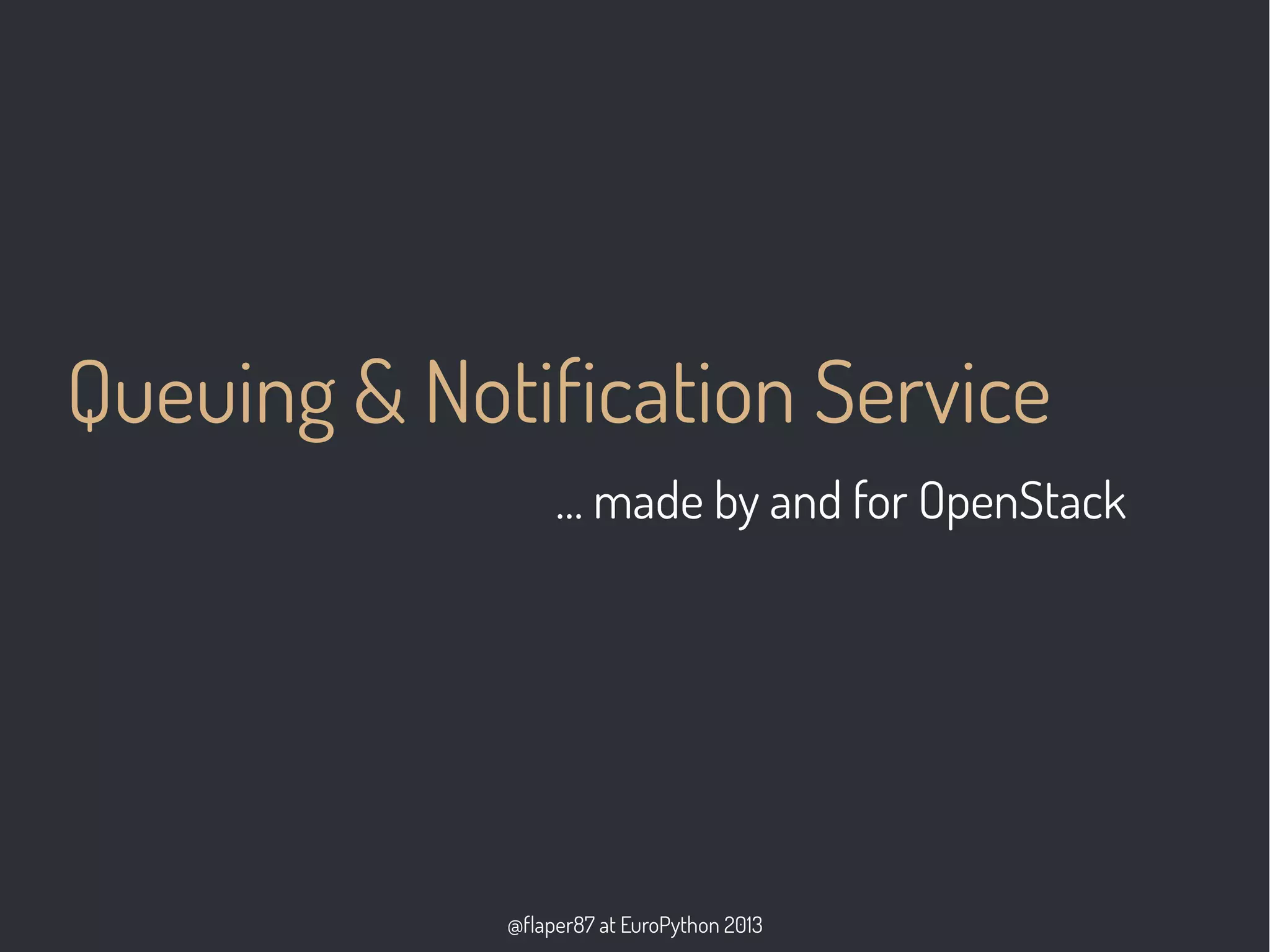 Queuing & Notification Service

... made by and for OpenStack

@flaper87 at EuroPython 2013